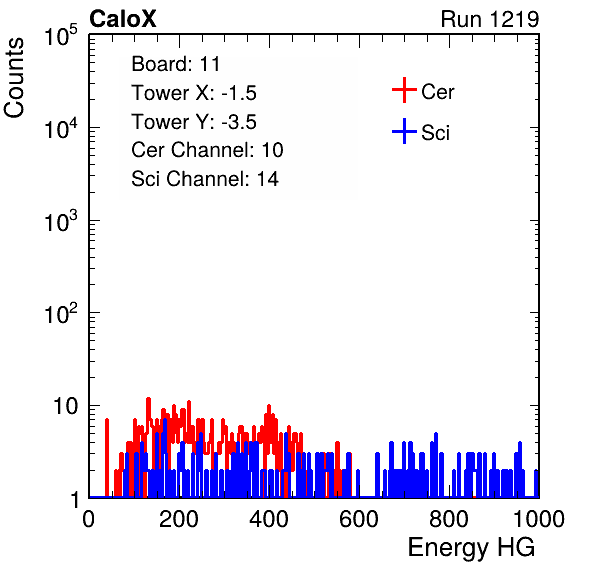 CaloX

Run 1219

Counts

$10^5$

$10^4$

$10^3$

$10^2$

10

1

Board: 11
Tower X: -1.5
Tower Y: -3.5
Cer Channel: 10
Sci Channel: 14

Cer

Sci

0
200
400
600
800
1000

Energy HG